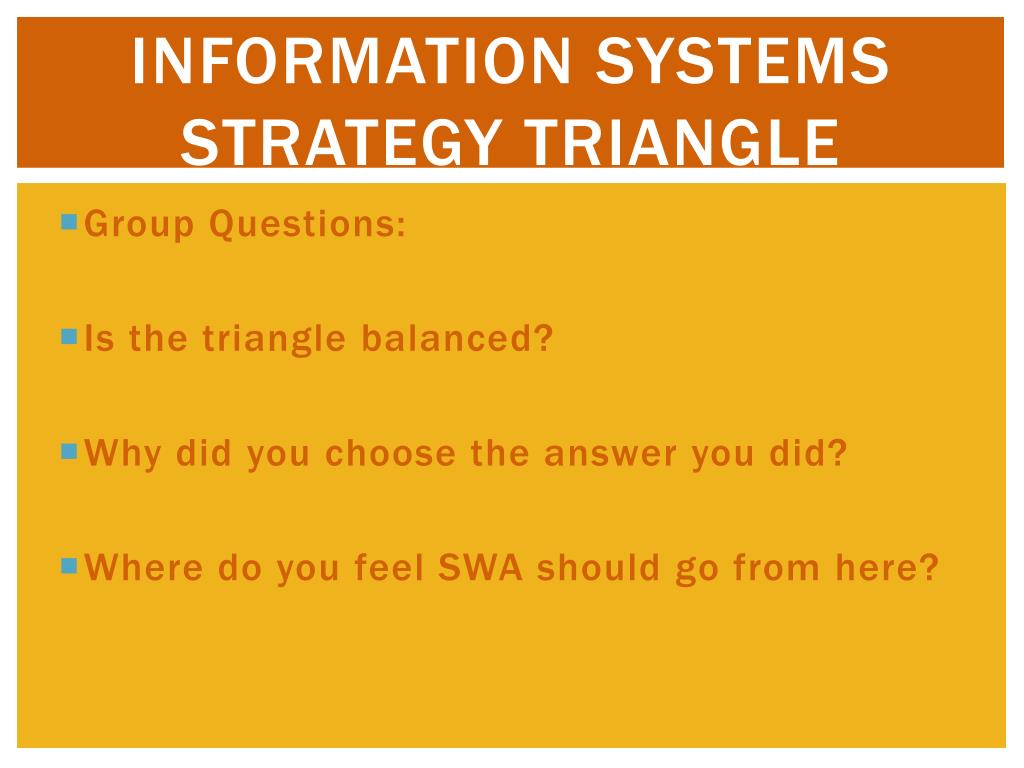 INFORMATION SYSTEMS STRATEGY TRIANGLE

Group Questions:

Is the triangle balanced?

Why did you choose the answer you did?

Where do you feel SWA should go from here?